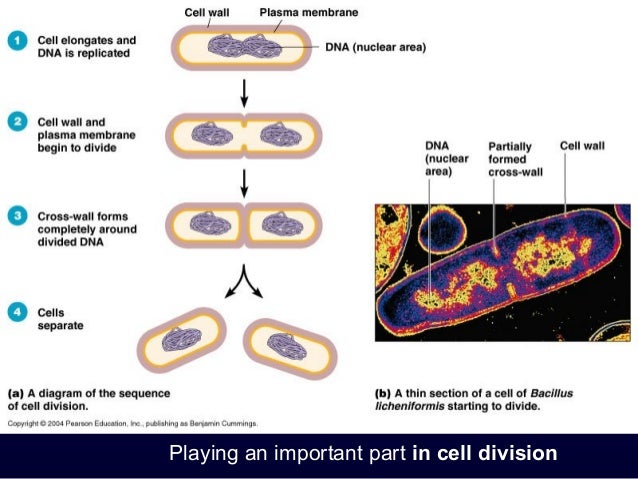 Cell wall
Plasma membrane

1 Cell elongates and DNA is replicated

DNA (nuclear area)

2 Cell wall and plasma membrane begin to divide

3 Cross-wall forms completely around divided DNA

4 Cells separate

DNA (nuclear area)
Partially formed cross-wall
Cell wall

(a) A diagram of the sequence of cell division.

(b) A thin section of a cell of Bacillus licheniformis starting to divide.

Copyright © 2004 Pearson Education, Inc., publishing as Benjamin Cummings.

Playing an important part in cell division